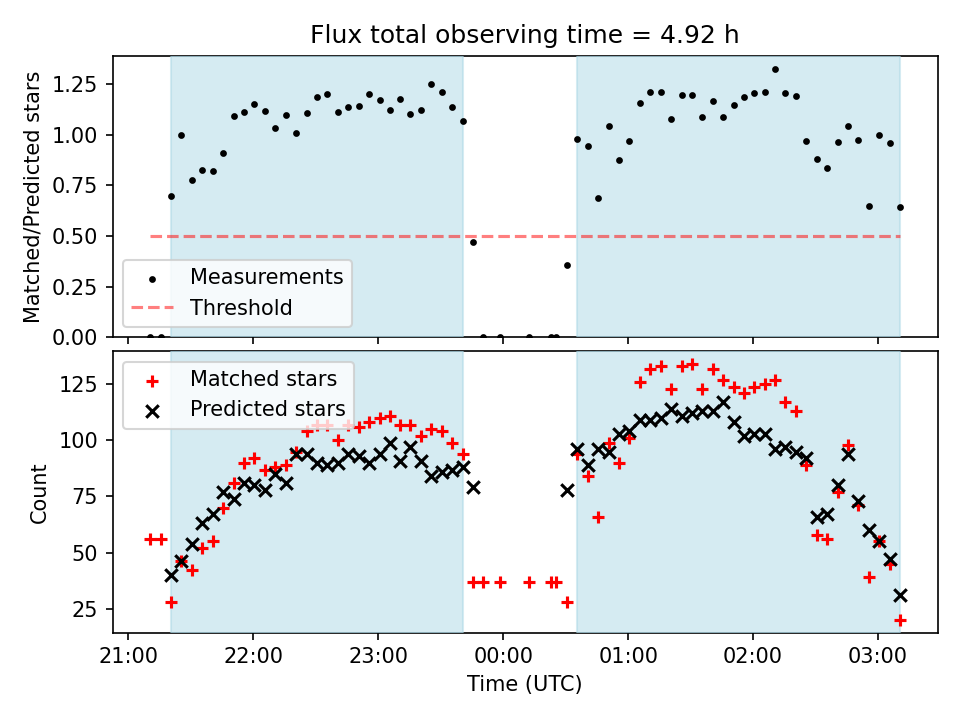 Flux total observing time = 4.92 h

Matched/Predicted stars

1.25
1.00
0.75
0.50
0.25
0.00

Measurements
Threshold

Count

125
100
75
50
25

Matched stars
Predicted stars

21:00
22:00
23:00
00:00
01:00
02:00
03:00

Time (UTC)